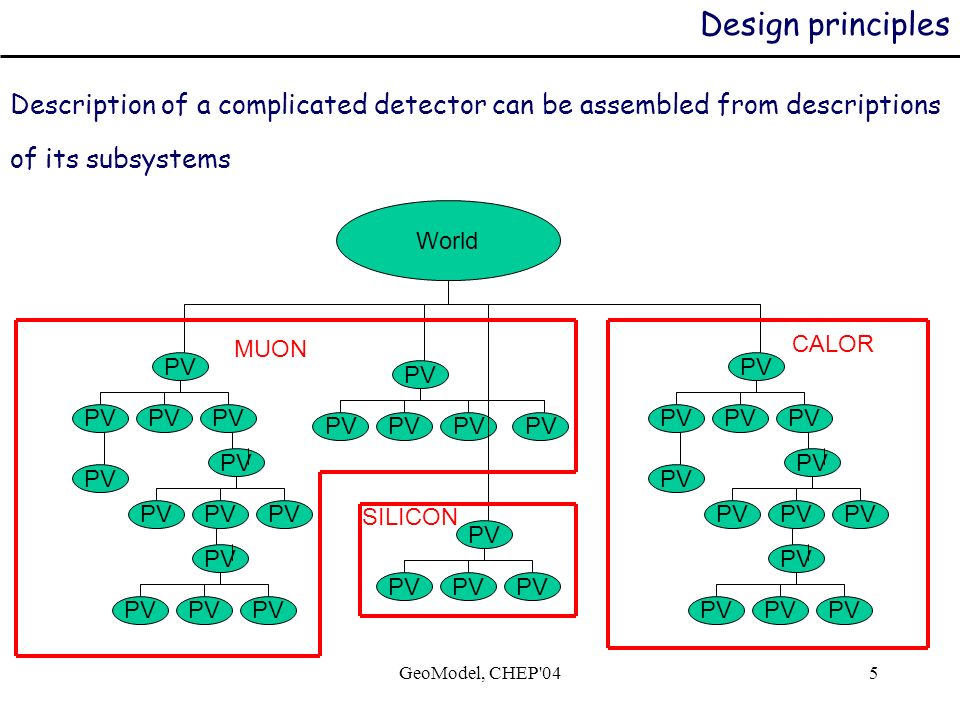 Design principles

Description of a complicated detector can be assembled from descriptions of its subsystems

World

MUON

PV

PV PV PV

PV

PV

PV PV PV

PV

PV PV PV

PV

PV PV PV PV

SILICON

PV

PV PV PV

CALOR

PV

PV PV PV

PV

PV

PV PV PV

PV

PV PV PV

GeoModel, CHEP'04

5